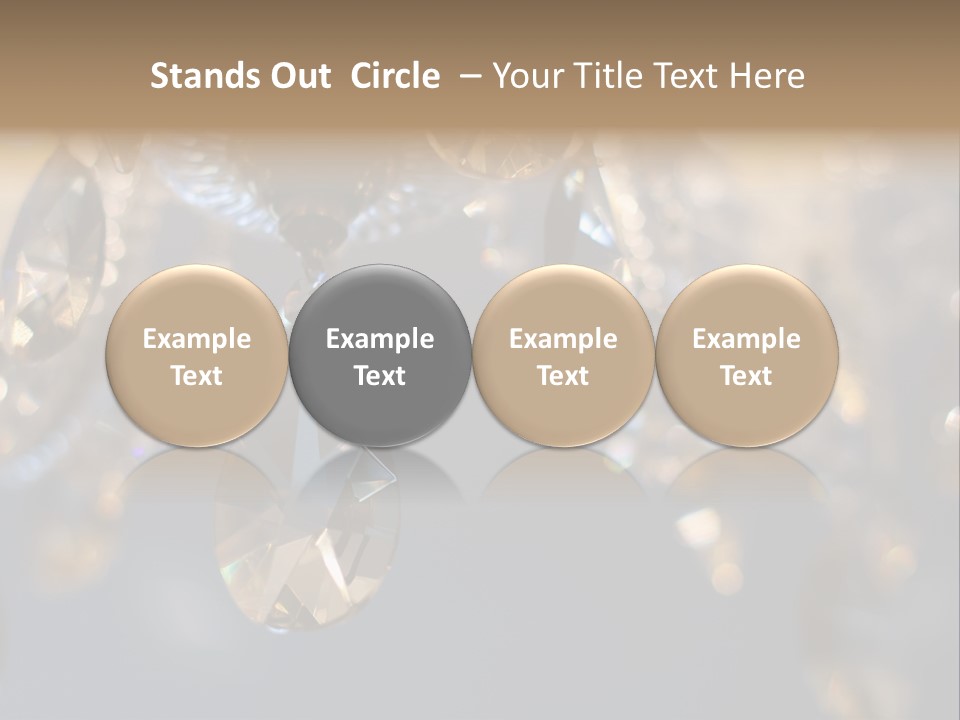 Stands Out Circle – Your Title Text Here

Example Text

Example Text

Example Text

Example Text